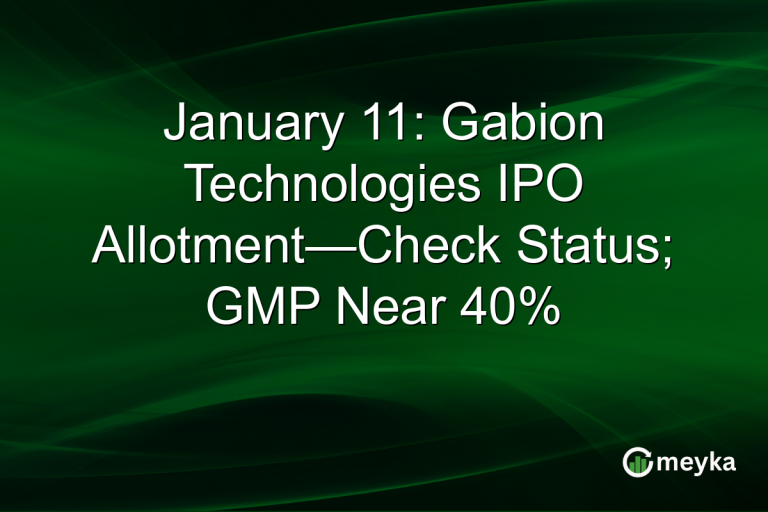 January 11: Gabion Technologies IPO Allotment—Check Status; GMP Near 40%

meyka